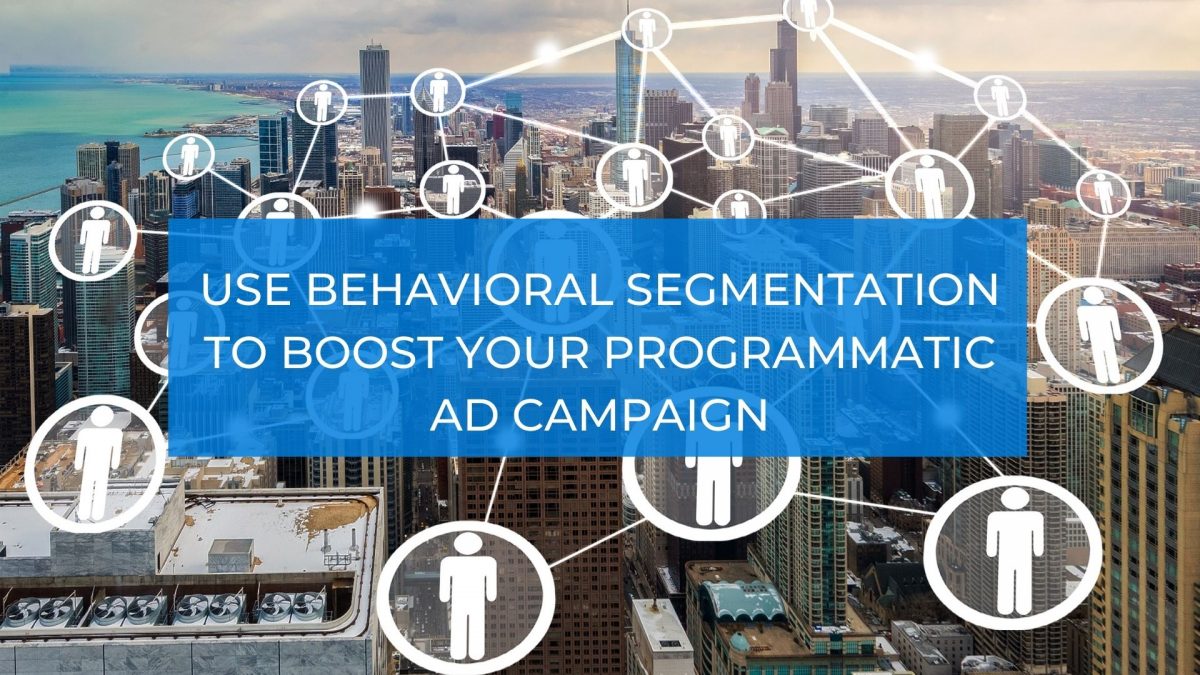 USE BEHAVIORAL SEGMENTATION TO BOOST YOUR PROGRAMMATIC AD CAMPAIGN